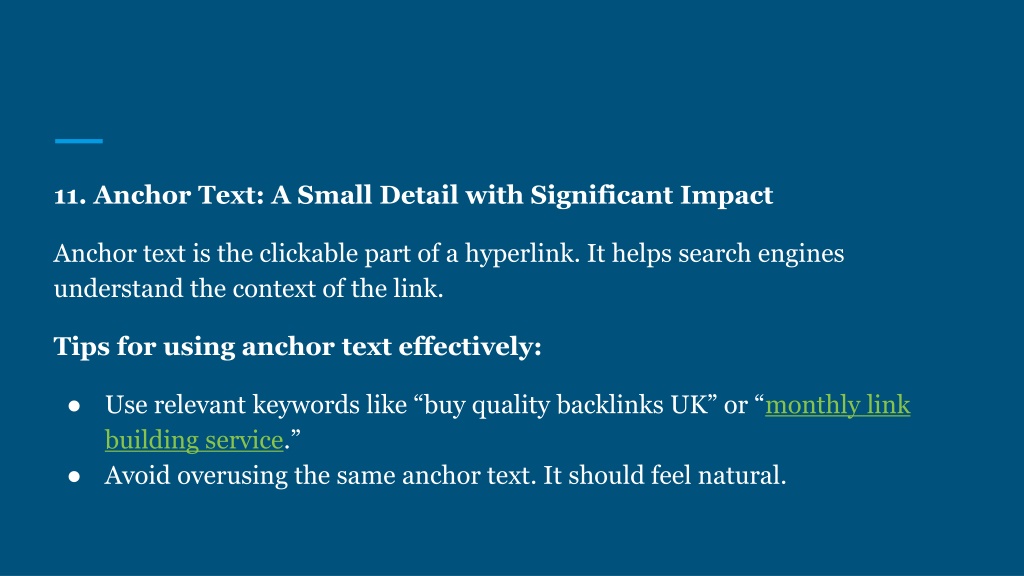 11. Anchor Text: A Small Detail with Significant Impact

Anchor text is the clickable part of a hyperlink. It helps search engines understand the context of the link.

Tips for using anchor text effectively:

● Use relevant keywords like “buy quality backlinks UK” or “monthly link building service.”
● Avoid overusing the same anchor text. It should feel natural.